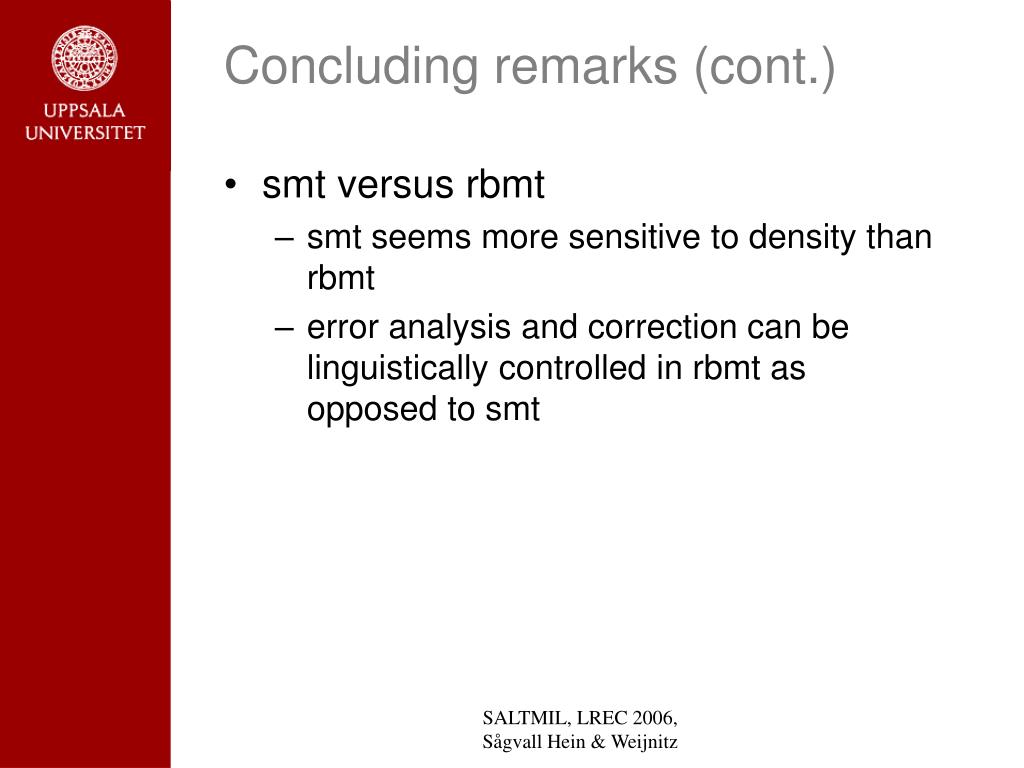 UPPSALA UNIVERSITET

Concluding remarks (cont.)

• smt versus rbmt
  – smt seems more sensitive to density than rbmt
  – error analysis and correction can be linguistically controlled in rbmt as opposed to smt

SALTMIL, LREC 2006, Sågvall Hein & Weijnitz